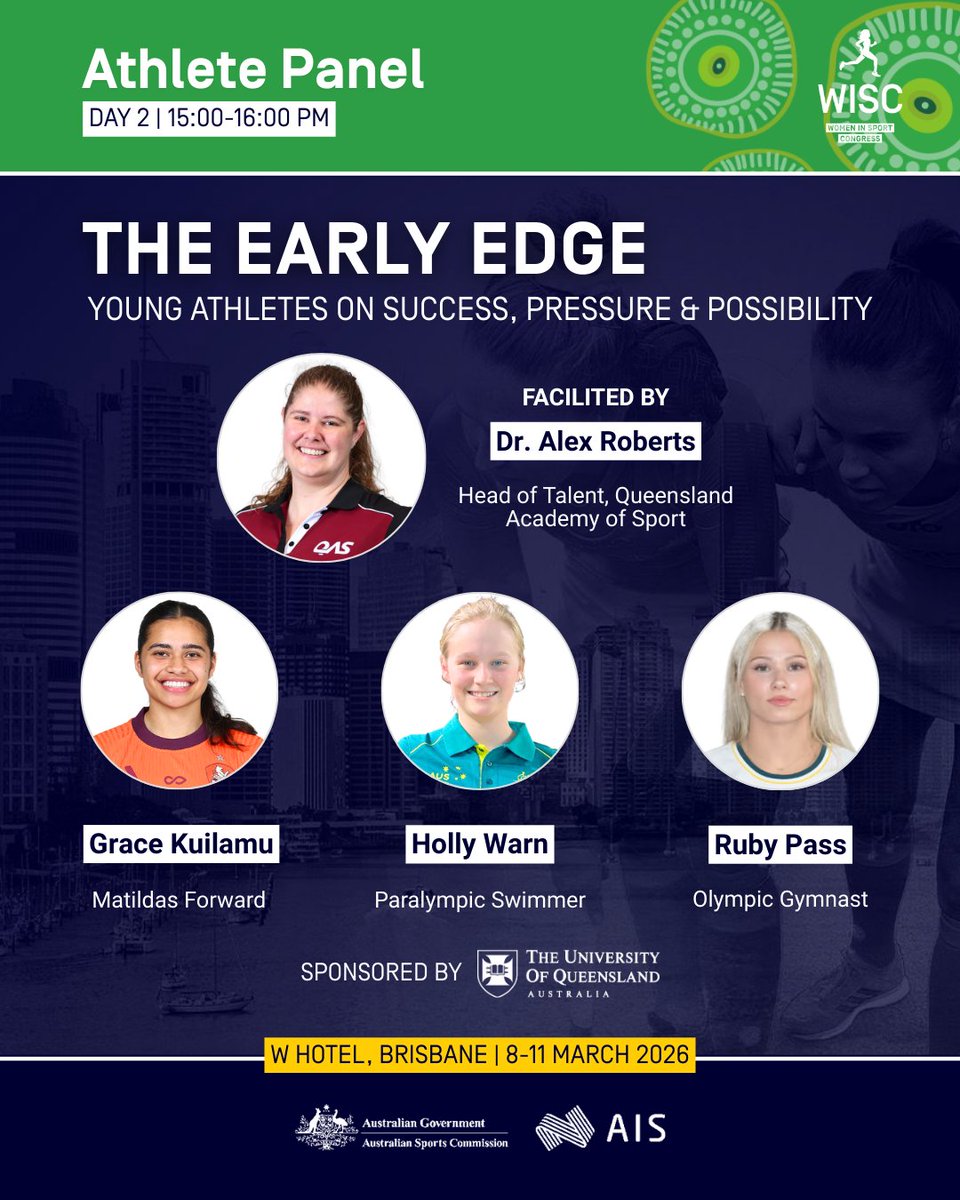 Athlete Panel

DAY 2 | 15:00-16:00 PM

WISC
WOMEN IN SPORT CONGRESS

THE EARLY EDGE

YOUNG ATHLETES ON SUCCESS, PRESSURE & POSSIBILITY

FACILITED BY

Dr. Alex Roberts

Head of Talent, Queensland Academy of Sport

QAS

Grace Kuilamu

Matildas Forward

Holly Warn

Paralympic Swimmer

Ruby Pass

Olympic Gymnast

SPONSORED BY THE UNIVERSITY OF QUEENSLAND AUSTRALIA

W HOTEL, BRISBANE | 8-11 MARCH 2026

Australian Government
Australian Sports Commission

AIS